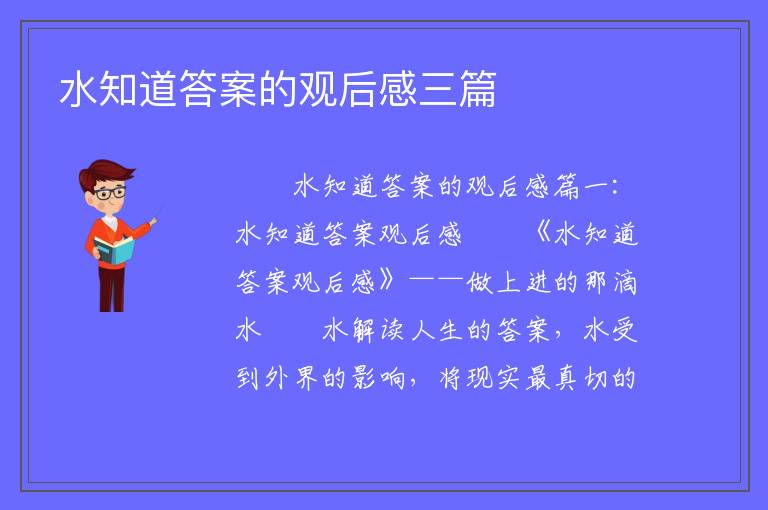 水知道答案的观后感三篇

水知道答案的观后感篇一：水知道答案观后感　　《水知道答案观后感》——做上进的那滴水　　水解读人生的答案，水受到外界的影响，将现实最真切的